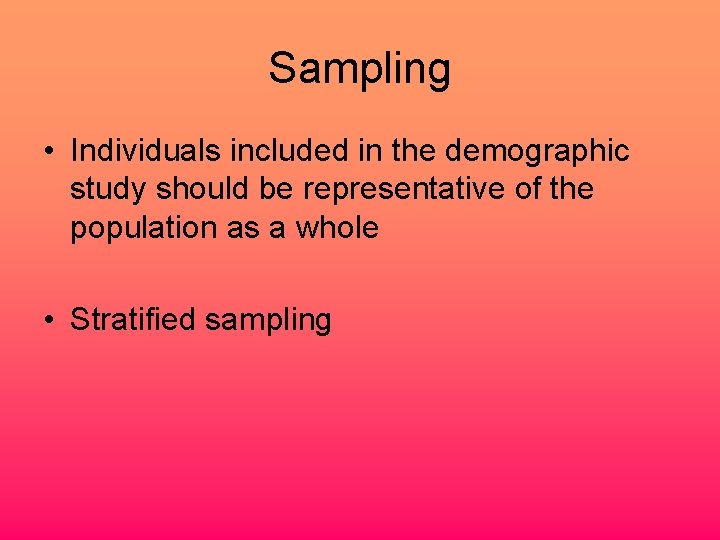 Sampling

• Individuals included in the demographic study should be representative of the population as a whole

• Stratified sampling